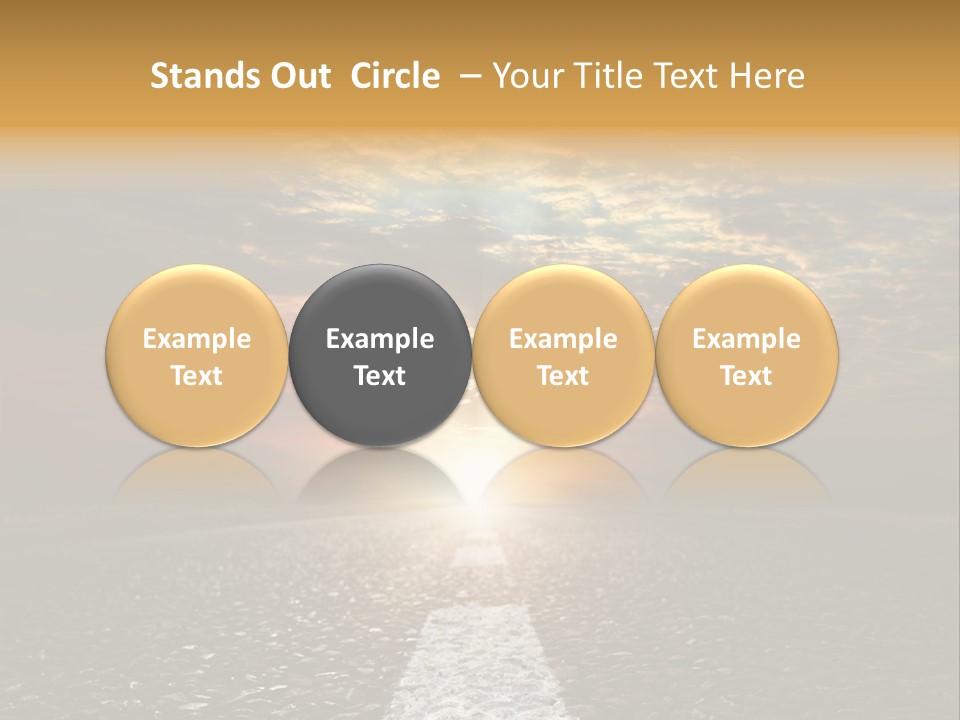 Stands Out Circle – Your Title Text Here

Example Text

Example Text

Example Text

Example Text